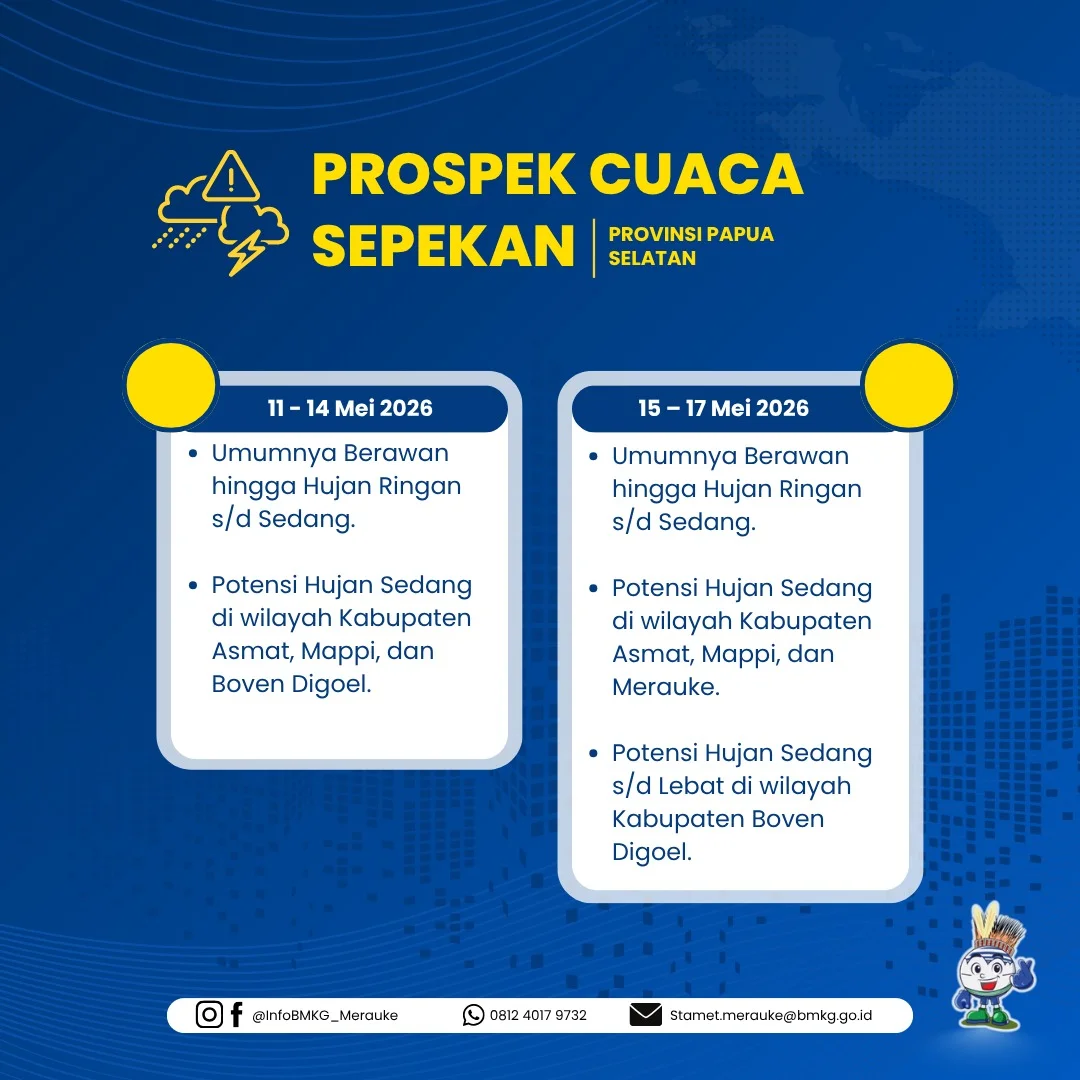 PROSPEK CUACA SEPEKAN

PROVINSI PAPUA SELATAN

11 - 14 Mei 2026

- Umumnya Berawan hingga Hujan Ringan s/d Sedang.
- Potensi Hujan Sedang di wilayah Kabupaten Asmat, Mappi, dan Boven Digoel.

15 – 17 Mei 2026

- Umumnya Berawan hingga Hujan Ringan s/d Sedang.
- Potensi Hujan Sedang di wilayah Kabupaten Asmat, Mappi, dan Merauke.
- Potensi Hujan Sedang s/d Lebat di wilayah Kabupaten Boven Digoel.

@InfoBMKG_Merauke 0812 4017 9732 Stamet.merauke@bmkg.go.id